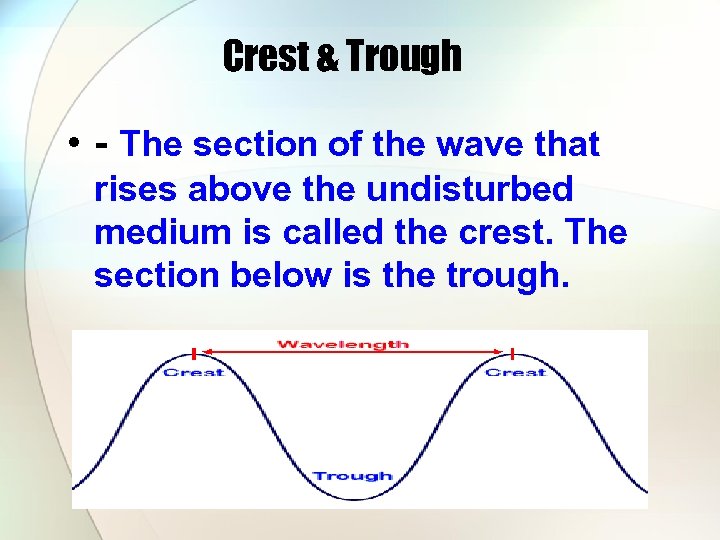 Crest & Trough

• - The section of the wave that rises above the undisturbed medium is called the crest. The section below is the trough.

Wavelength

Crest

Crest

Trough